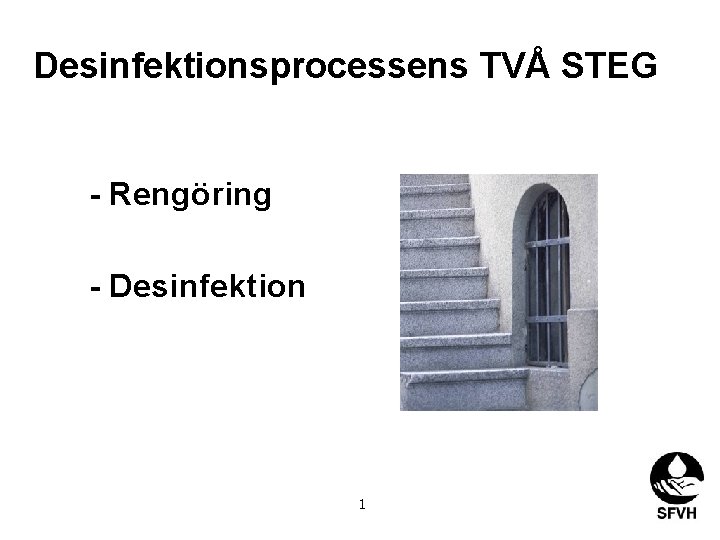 Desinfektionsprocessens TVÅ STEG

- Rengöring

- Desinfektion

1

SFVH